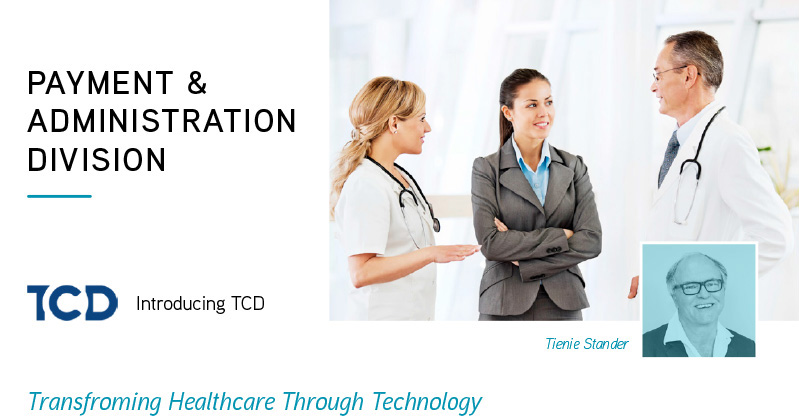 PAYMENT & ADMINISTRATION DIVISION

TCD Introducing TCD

Tienie Stander

Transfroming Healthcare Through Technology